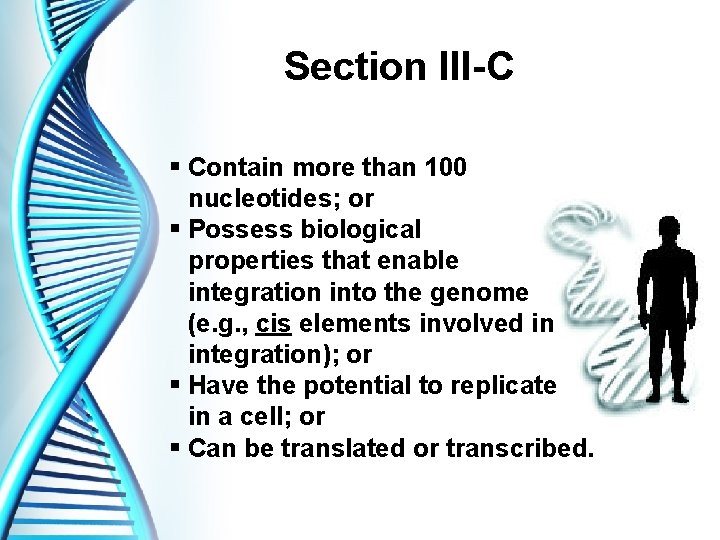 Section III-C

▪ Contain more than 100 nucleotides; or
▪ Possess biological properties that enable integration into the genome (e.g., cis elements involved in integration); or
▪ Have the potential to replicate in a cell; or
▪ Can be translated or transcribed.